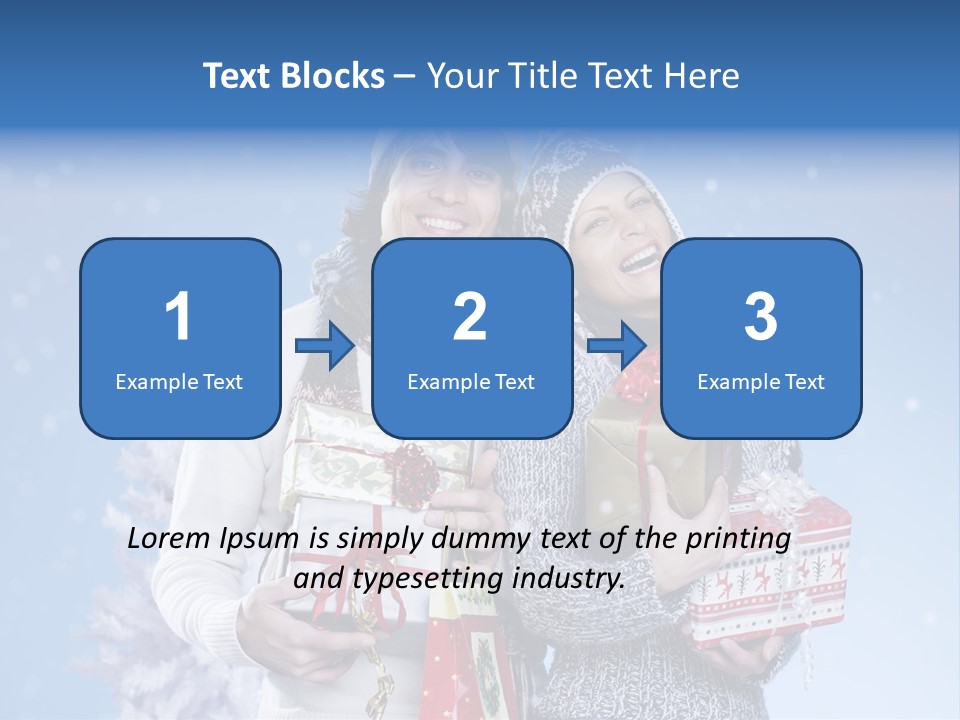 Text Blocks – Your Title Text Here

1
Example Text

2
Example Text

3
Example Text

Lorem Ipsum is simply dummy text of the printing and typesetting industry.